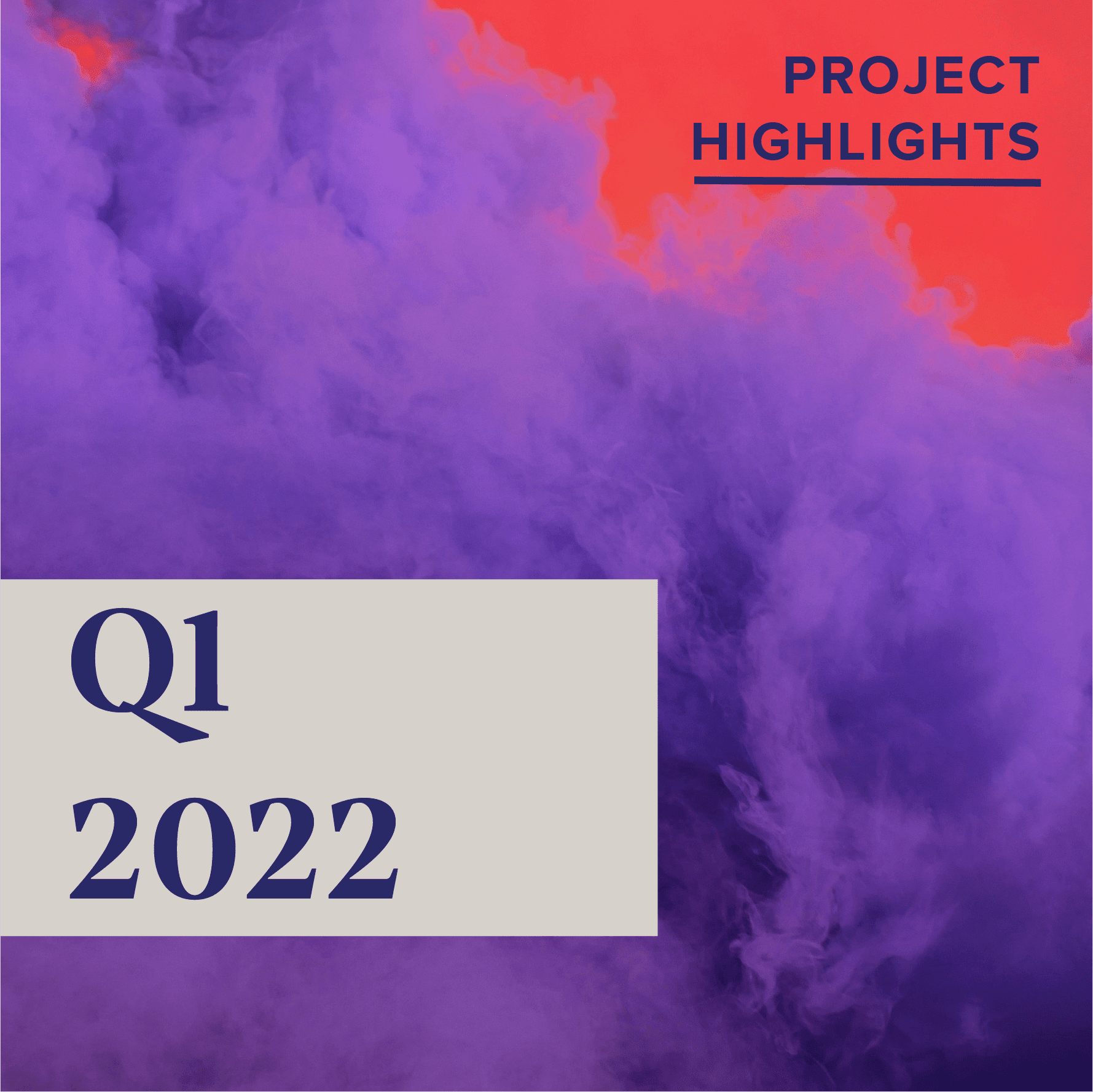 PROJECT HIGHLIGHTS

Q1
2022